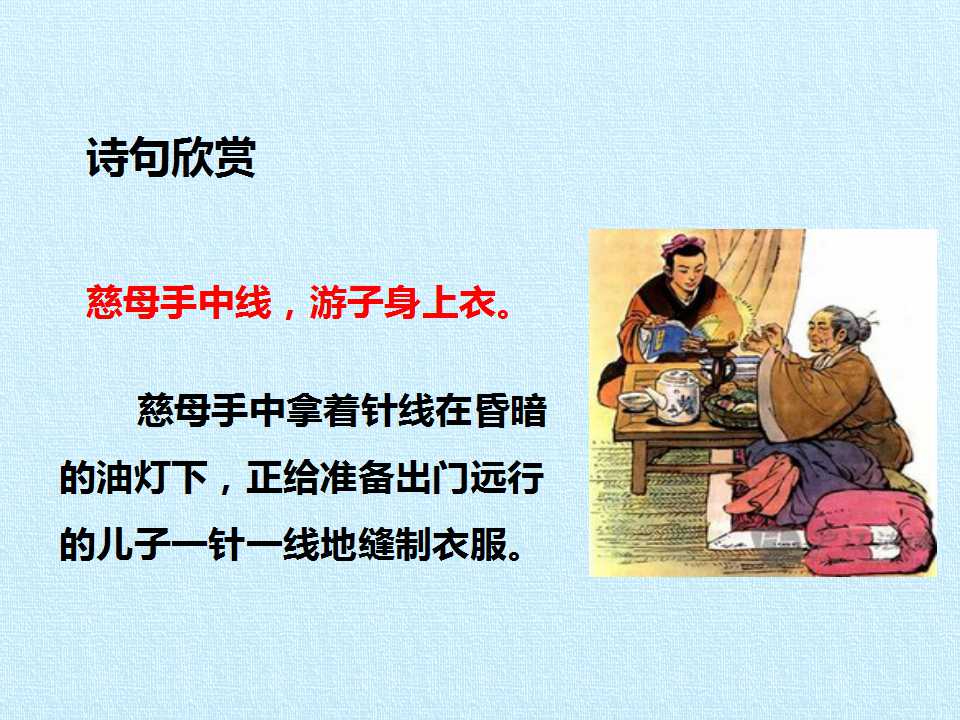 诗句欣赏

慈母手中线，游子身上衣。

慈母手中拿着针线在昏暗的油灯下，正给准备出门远行的儿子一针一线地缝制衣服。